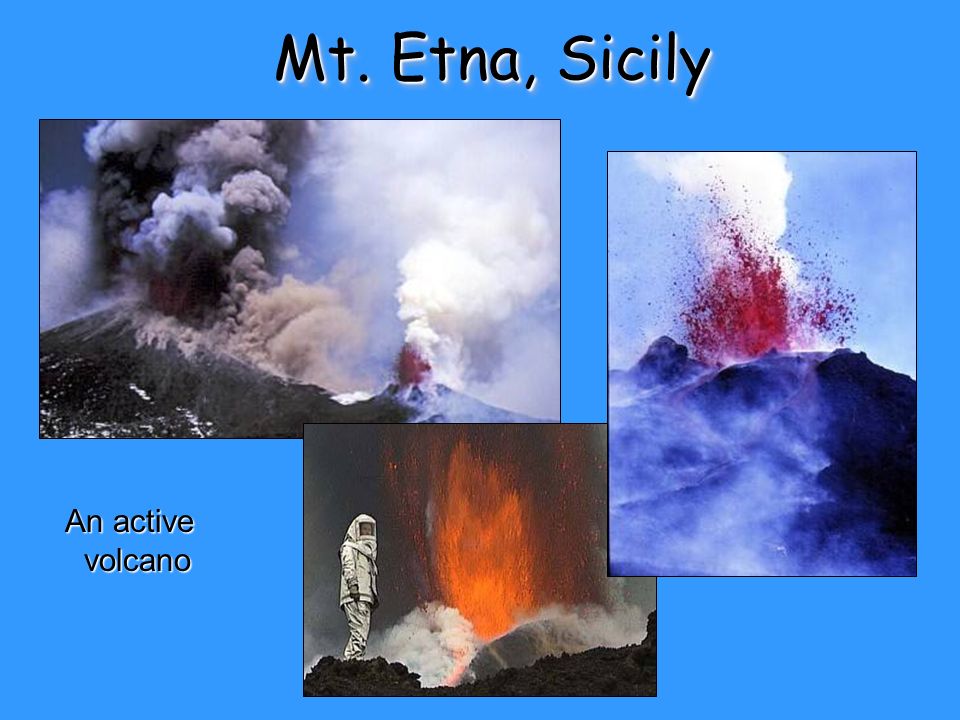 Mt. Etna, Sicily

An active volcano